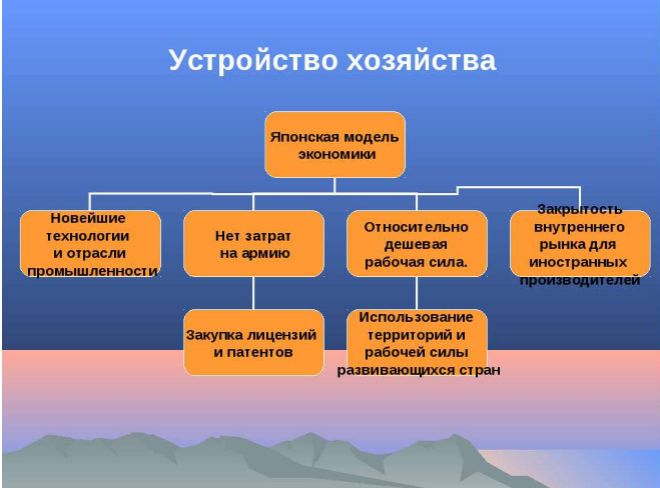 Устройство хозяйства

Японская модель экономики

Новейшие технологии и отрасли промышленности

Нет затрат на армию

Закупка лицензий и патентов

Относительно дешевая рабочая сила.

Использование территорий и рабочей силы развивающихся стран

Закрытость внутреннего рынка для иностранных производителей